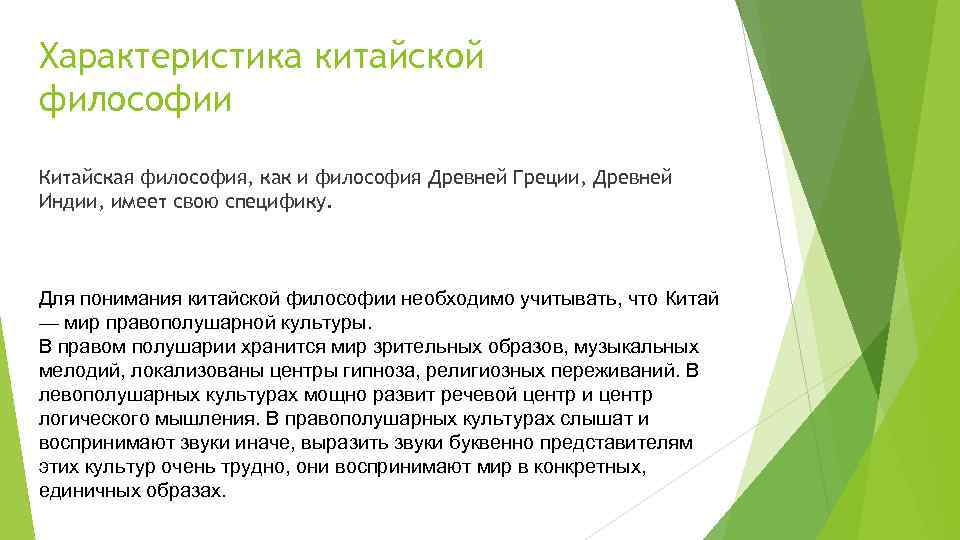 Характеристика китайской философии

Китайская философия, как и философия Древней Греции, Древней Индии, имеет свою специфику.

Для понимания китайской философии необходимо учитывать, что Китай — мир правополушарной культуры.
В правом полушарии хранится мир зрительных образов, музыкальных мелодий, локализованы центры гипноза, религиозных переживаний. В левополушарных культурах мощно развит речевой центр и центр логического мышления. В правополушарных культурах слышат и воспринимают звуки иначе, выразить звуки буквенно представителям этих культур очень трудно, они воспринимают мир в конкретных, единичных образах.